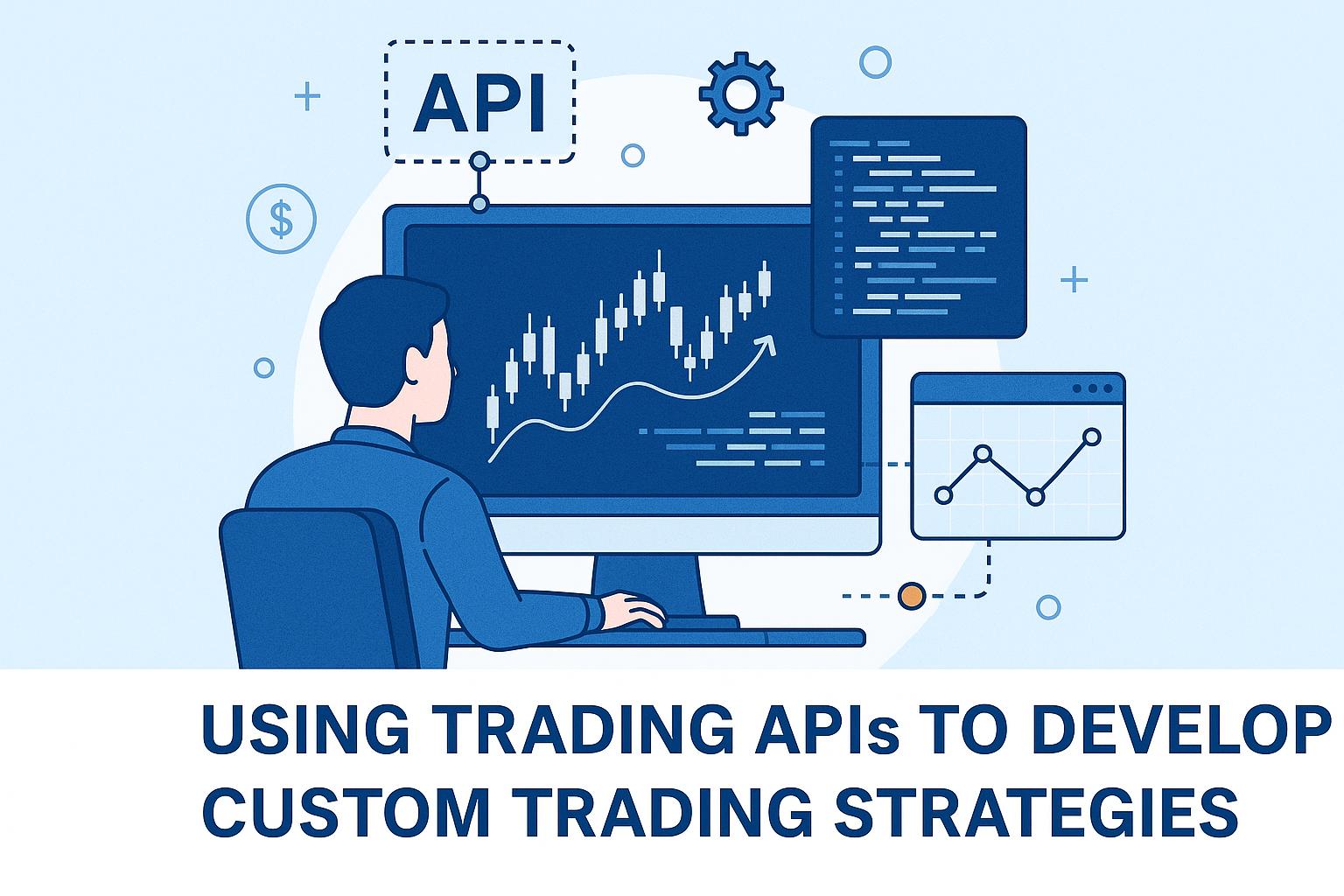 API

$

USING TRADING APIs TO DEVELOP CUSTOM TRADING STRATEGIES